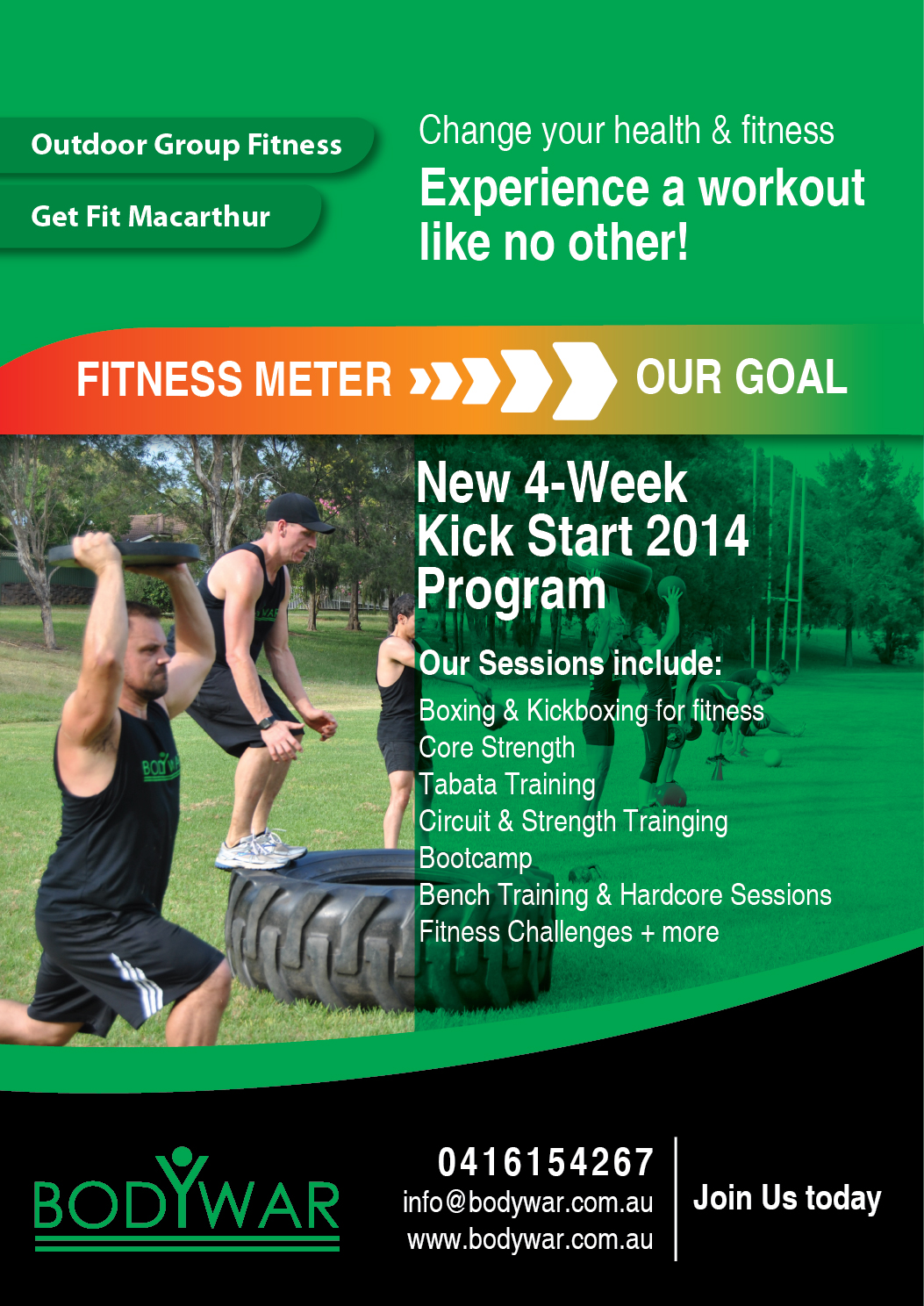 Outdoor Group Fitness

Get Fit Macarthur

Change your health & fitness

Experience a workout like no other!

FITNESS METER

OUR GOAL

New 4-Week Kick Start 2014 Program

Our Sessions include:

Boxing & Kickboxing for fitness
Core Strength
Tabata Training
Circuit & Strength Trainging
Bootcamp
Bench Training & Hardcore Sessions
Fitness Challenges + more

BODYWAR

0416154267
info@bodywar.com.au
www.bodywar.com.au

Join Us today